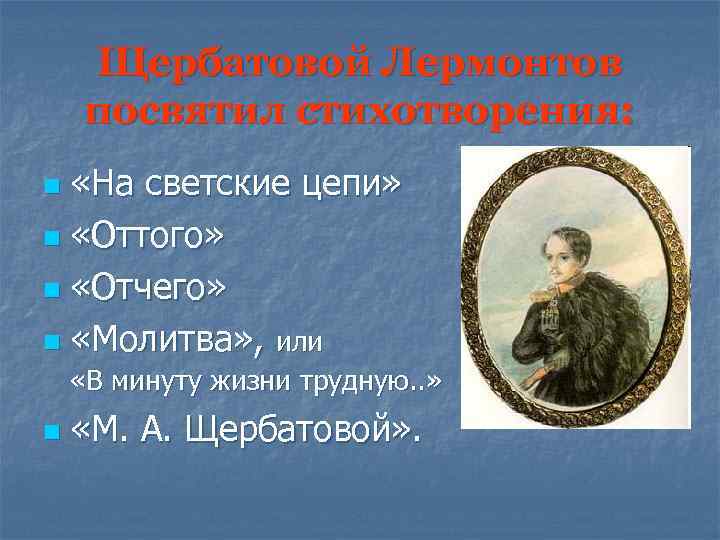 Щербатовой Лермонтов посвятил стихотворения:

«На светские цепи»
«Оттого»
«Отчего»
«Молитва», или «В минуту жизни трудную..»
«М. А. Щербатовой».